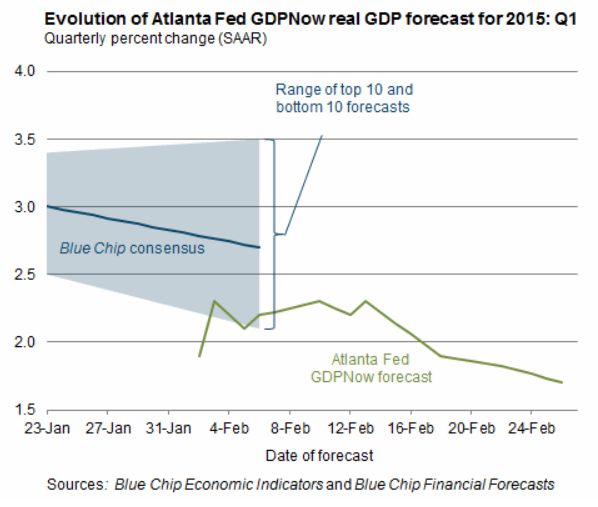 Evolution of Atlanta Fed GDPNow real GDP forecast for 2015: Q1
Quarterly percent change (SAAR)

4.0
3.5
3.0
2.5
2.0
1.5

Range of top 10 and bottom 10 forecasts

Blue Chip consensus

Atlanta Fed GDPNow forecast

23-Jan 27-Jan 31-Jan 4-Feb 8-Feb 12-Feb 16-Feb 20-Feb 24-Feb

Date of forecast

Sources: Blue Chip Economic Indicators and Blue Chip Financial Forecasts